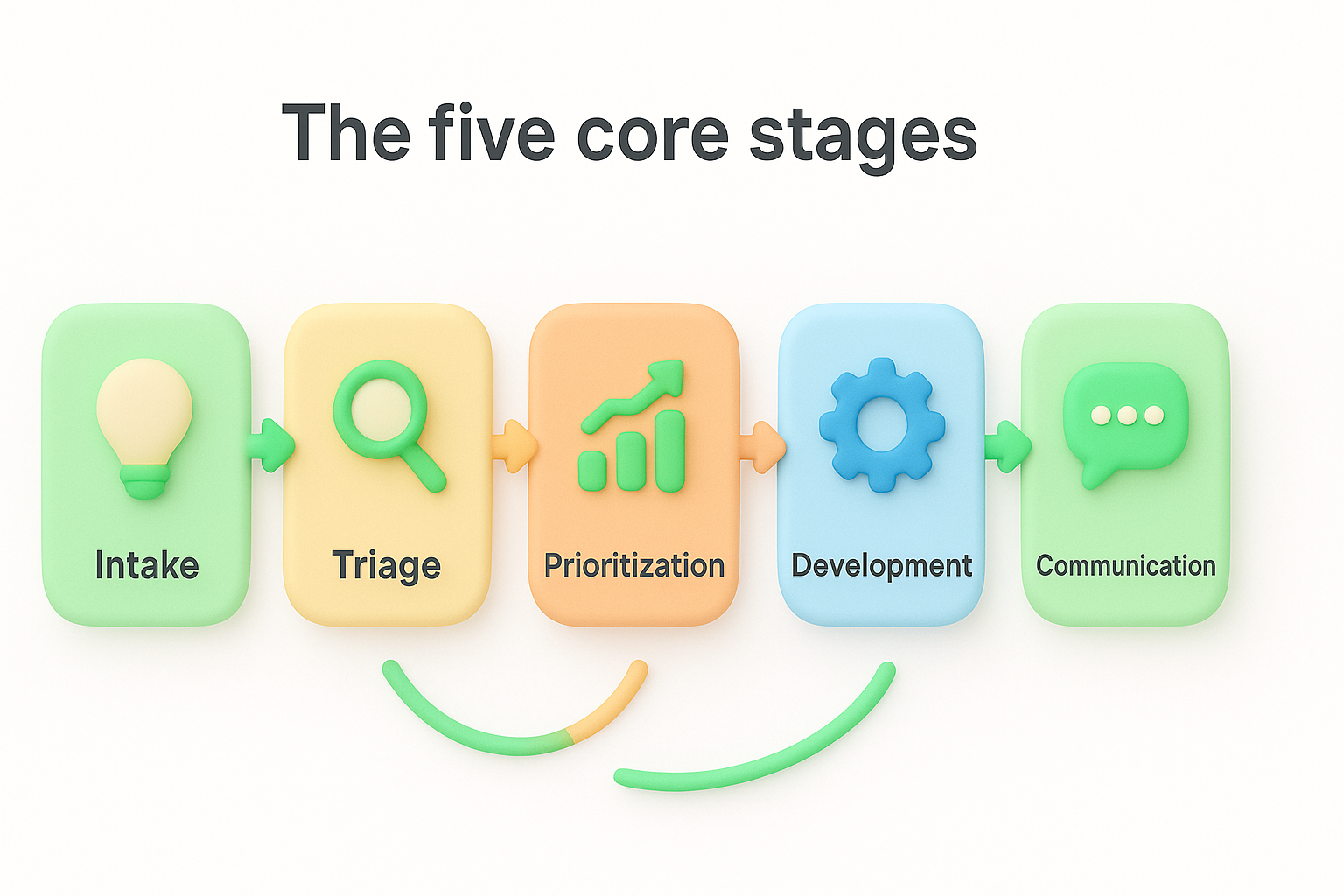 The five core stages

Intake

Triage

Prioritization

Development

Communication